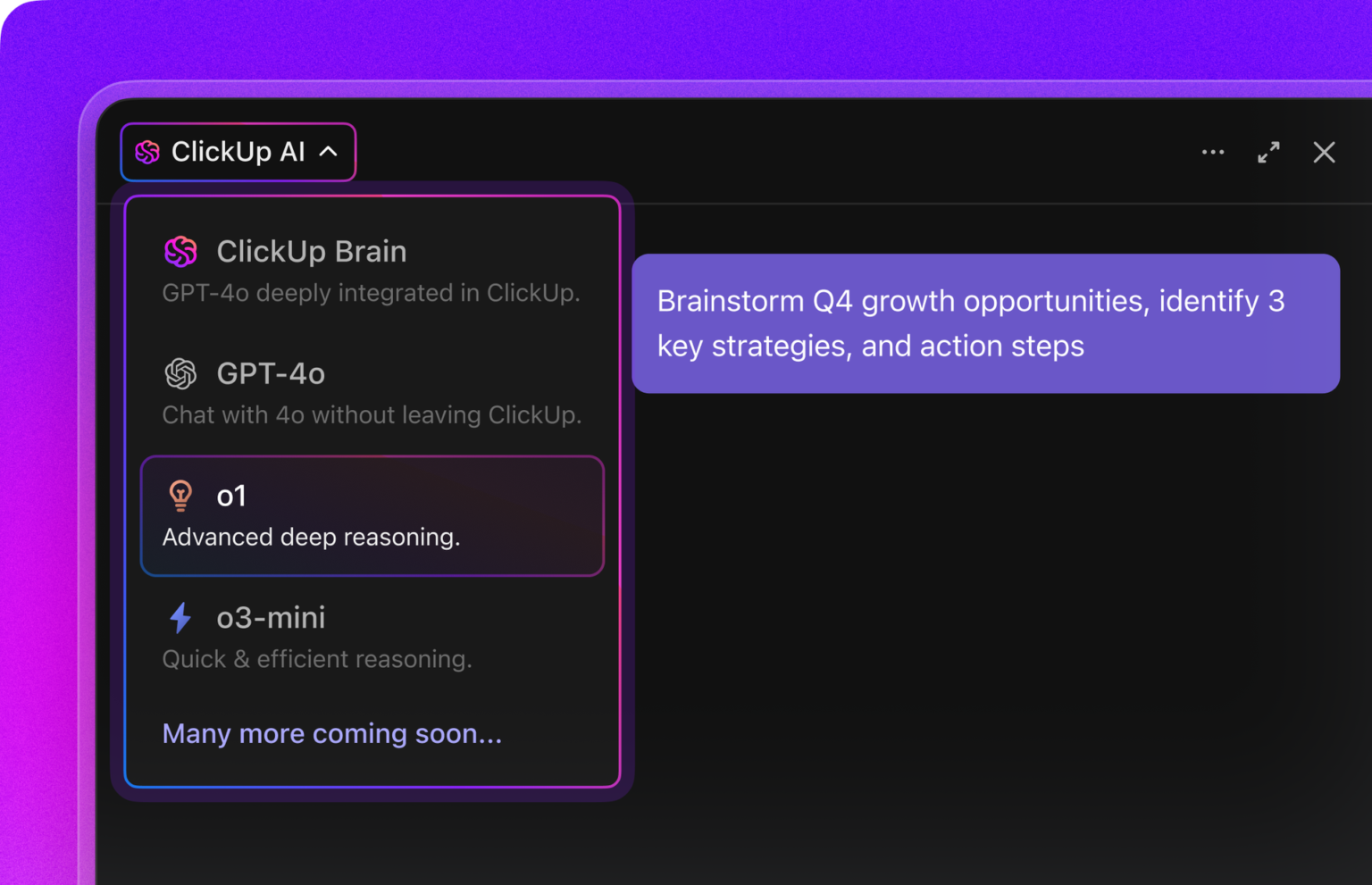 ClickUp AI

ClickUp Brain
GPT-4o deeply integrated in ClickUp.

GPT-4o
Chat with 4o without leaving ClickUp.

o1
Advanced deep reasoning.

o3-mini
Quick & efficient reasoning.

Many more coming soon...

Brainstorm Q4 growth opportunities, identify 3 key strategies, and action steps